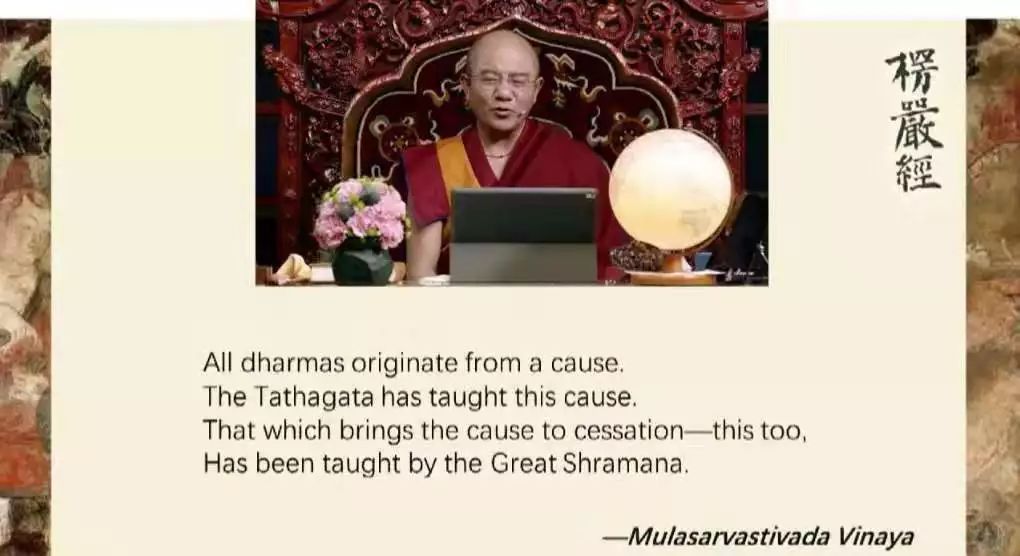 楞嚴經

All dharmas originate from a cause.
The Tathagata has taught this cause.
That which brings the cause to cessation—this too,
Has been taught by the Great Shramana.

—Mulasarvastivada Vinaya